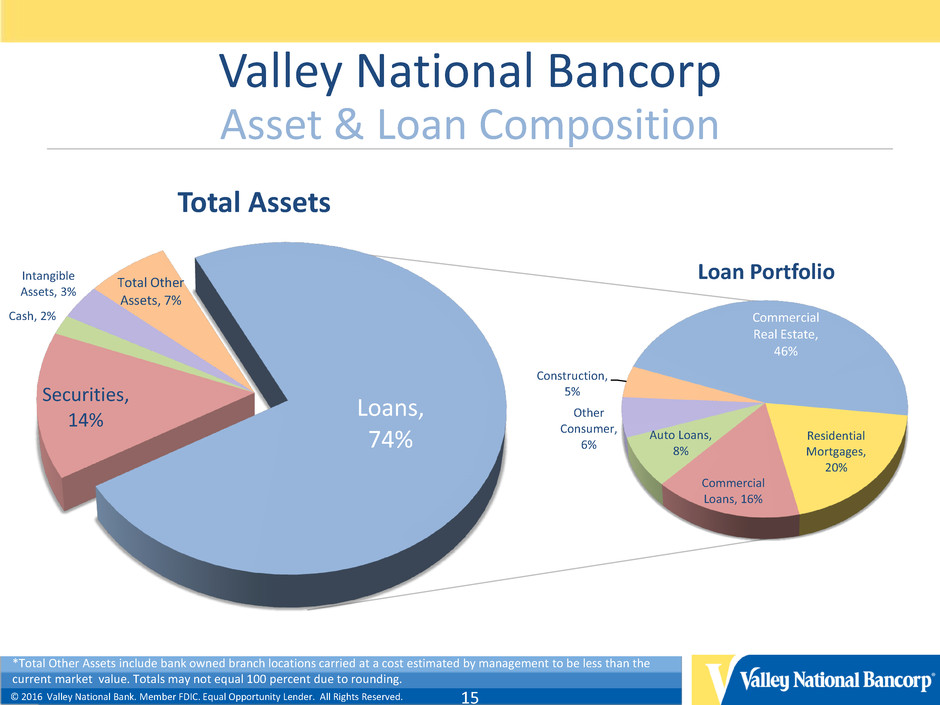 Valley National Bancorp
Asset & Loan Composition

Total Assets

Intangible Assets, 3%
Total Other Assets, 7%
Cash, 2%
Securities, 14%
Loans, 74%

Loan Portfolio

Commercial Real Estate, 46%
Construction, 5%
Other Consumer, 6%
Auto Loans, 8%
Residential Mortgages, 20%
Commercial Loans, 16%

*Total Other Assets include bank owned branch locations carried at a cost estimated by management to be less than the current market value. Totals may not equal 100 percent due to rounding.
© 2016 Valley National Bank. Member FDIC. Equal Opportunity Lender. All Rights Reserved.
15
Valley National Bancorp®